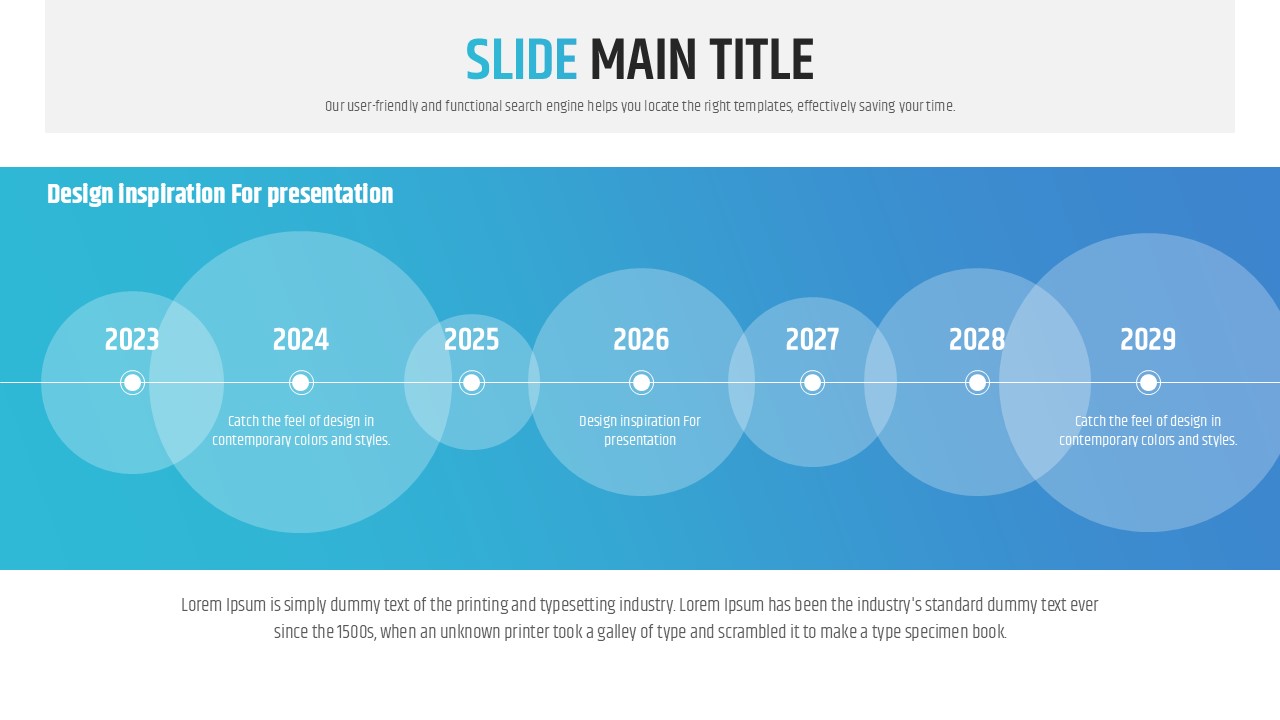 SLIDE MAIN TITLE

Our user-friendly and functional search engine helps you locate the right templates, effectively saving your time.

Design Inspiration For presentation

2023

2024

Catch the feel of design in contemporary colors and styles.

2025

2026

Design inspiration For presentation

2027

2028

2029

Catch the feel of design in contemporary colors and styles.

Lorem Ipsum is simply dummy text of the printing and typesetting industry. Lorem Ipsum has been the industry's standard dummy text ever since the 1500s, when an unknown printer took a galley of type and scrambled it to make a type specimen book.